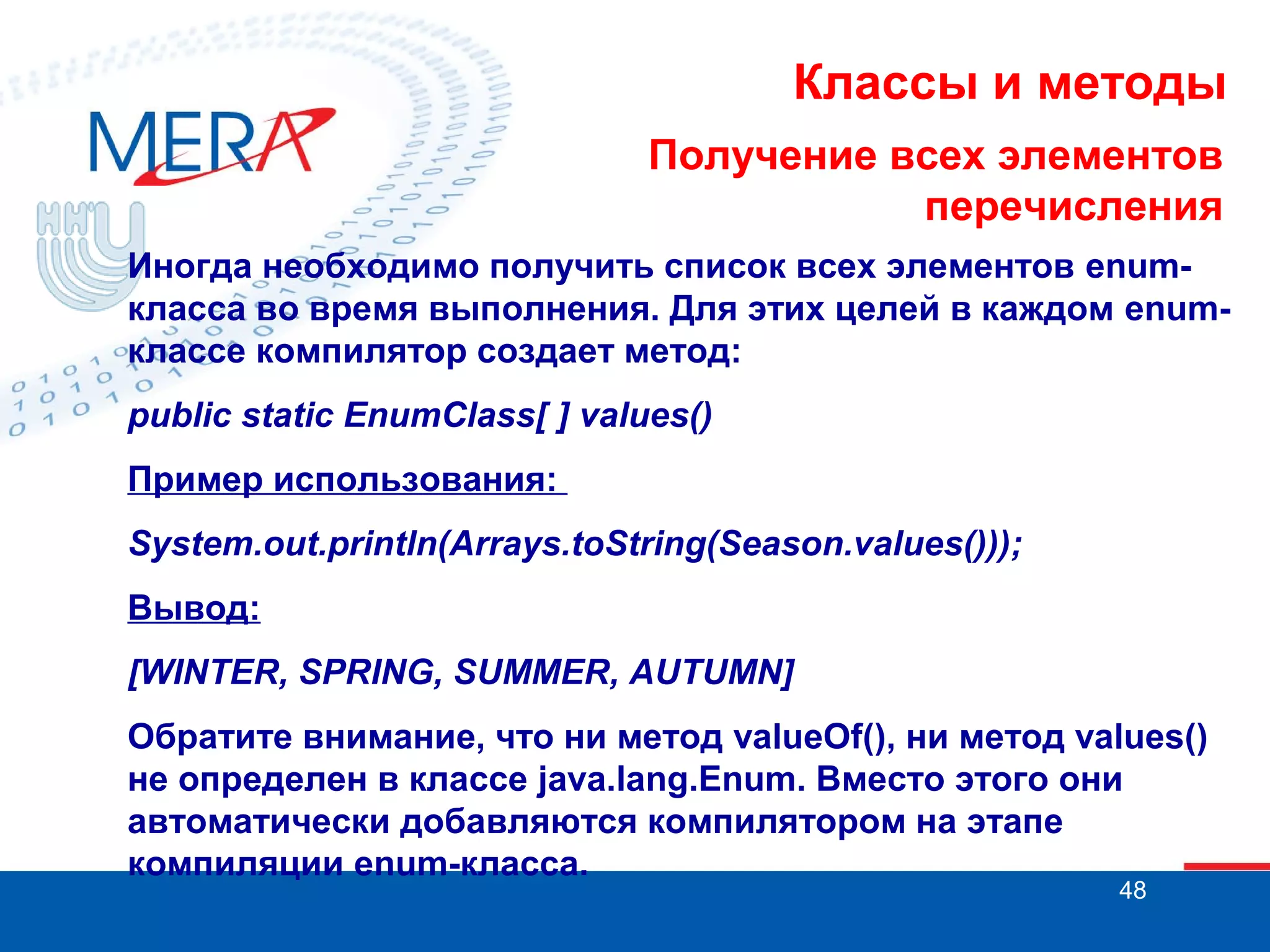 MERA

ННГУ

Классы и методы

Получение всех элементов перечисления

Иногда необходимо получить список всех элементов enum-класса во время выполнения. Для этих целей в каждом enum-классе компилятор создает метод:

public static EnumClass[ ] values()

Пример использования:

System.out.println(Arrays.toString(Season.values()));

Вывод:

[WINTER, SPRING, SUMMER, AUTUMN]

Обратите внимание, что ни метод valueOf(), ни метод values() не определен в классе java.lang.Enum. Вместо этого они автоматически добавляются компилятором на этапе компиляции enum-класса.

48